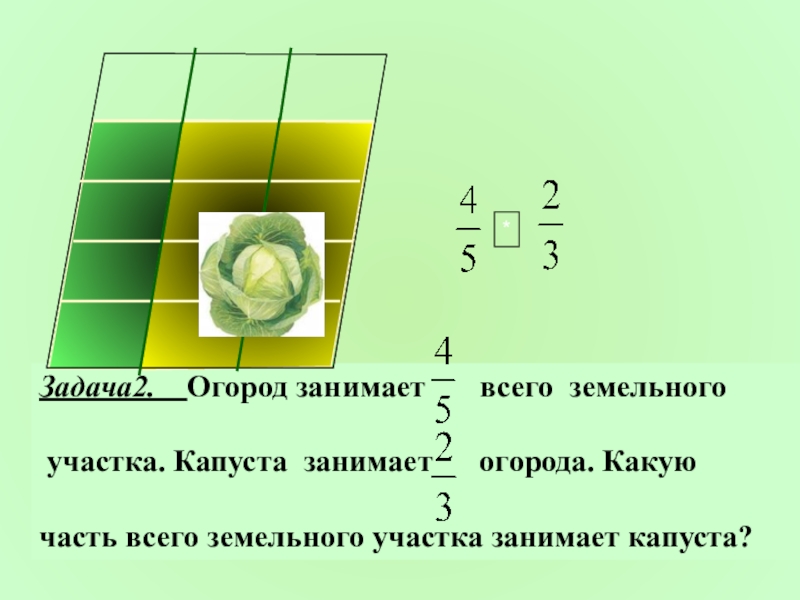 $\frac{4}{5}$ * $\frac{2}{3}$

Задача2. Огород занимает $\frac{4}{5}$ всего земельного участка. Капуста занимает $\frac{2}{3}$ огорода. Какую часть всего земельного участка занимает капуста?